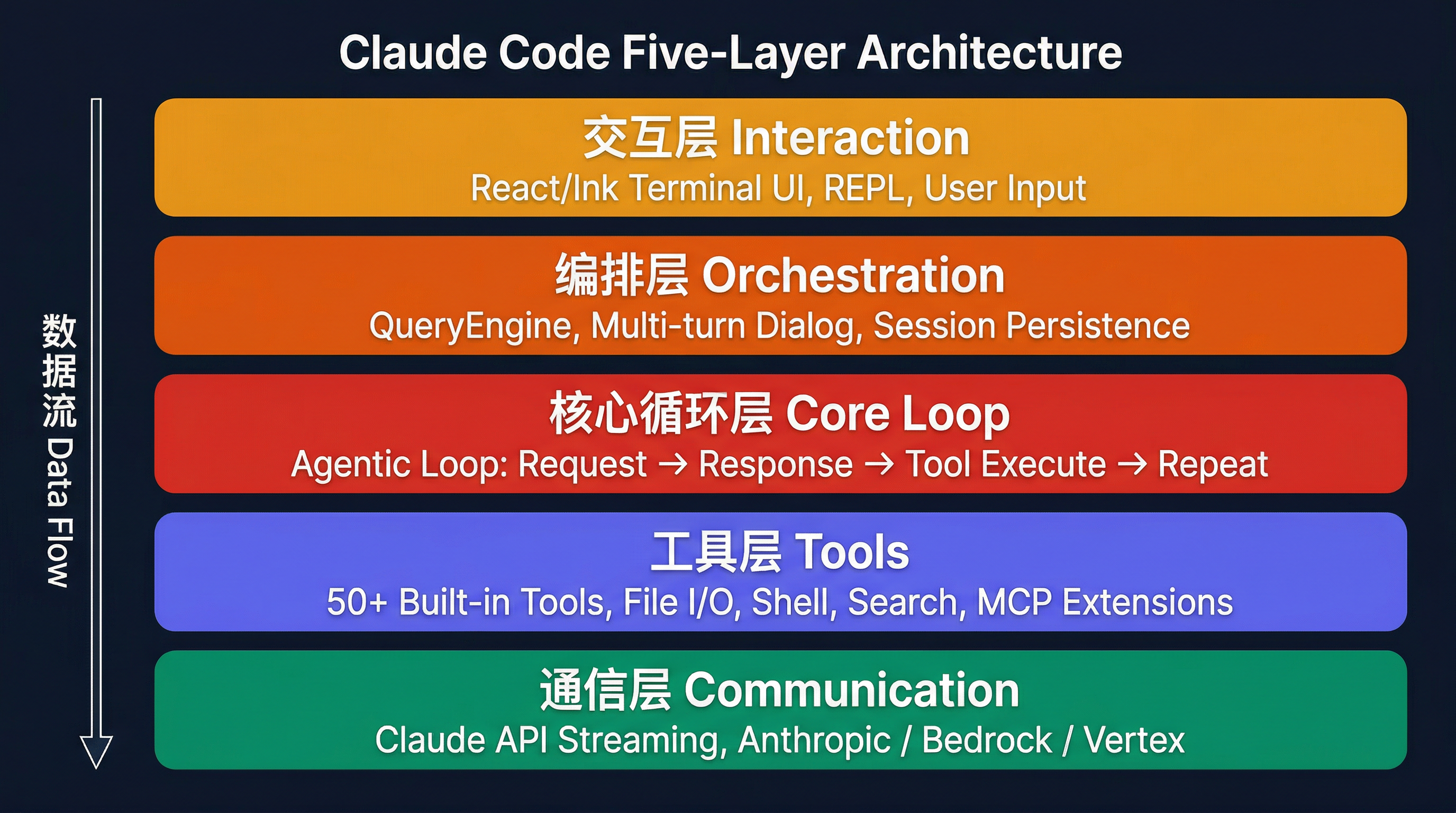 Claude Code Five-Layer Architecture

数据流 Data Flow

交互层 Interaction
React/Ink Terminal UI, REPL, User Input

编排层 Orchestration
QueryEngine, Multi-turn Dialog, Session Persistence

核心循环层 Core Loop
Agentic Loop: Request → Response → Tool Execute → Repeat

工具层 Tools
50+ Built-in Tools, File I/O, Shell, Search, MCP Extensions

通信层 Communication
Claude API Streaming, Anthropic / Bedrock / Vertex